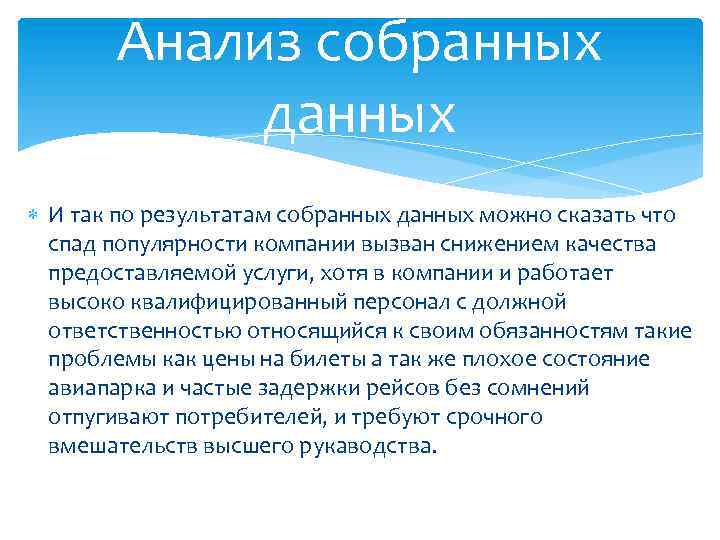 Анализ собранных данных

И так по результатам собранных данных можно сказать что спад популярности компании вызван снижением качества предоставляемой услуги, хотя в компании и работает высоко квалифицированный персонал с должной ответственностью относящийся к своим обязанностям такие проблемы как цены на билеты а так же плохое состояние авиапарка и частые задержки рейсов без сомнений отпугивают потребителей, и требуют срочного вмешательств высшего руководства.